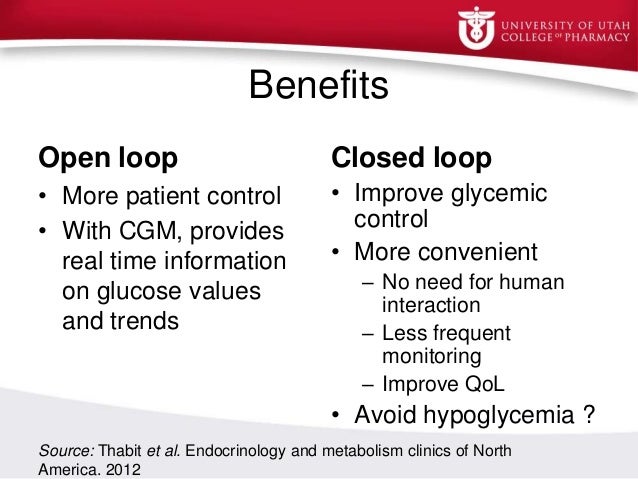 UNIVERSITY OF UTAH
COLLEGE OF PHARMACY

Benefits

Open loop
• More patient control
• With CGM, provides real time information on glucose values and trends

Closed loop
• Improve glycemic control
• More convenient
– No need for human interaction
– Less frequent monitoring
– Improve QoL
• Avoid hypoglycemia ?

Source: Thabit et al. Endocrinology and metabolism clinics of North America. 2012